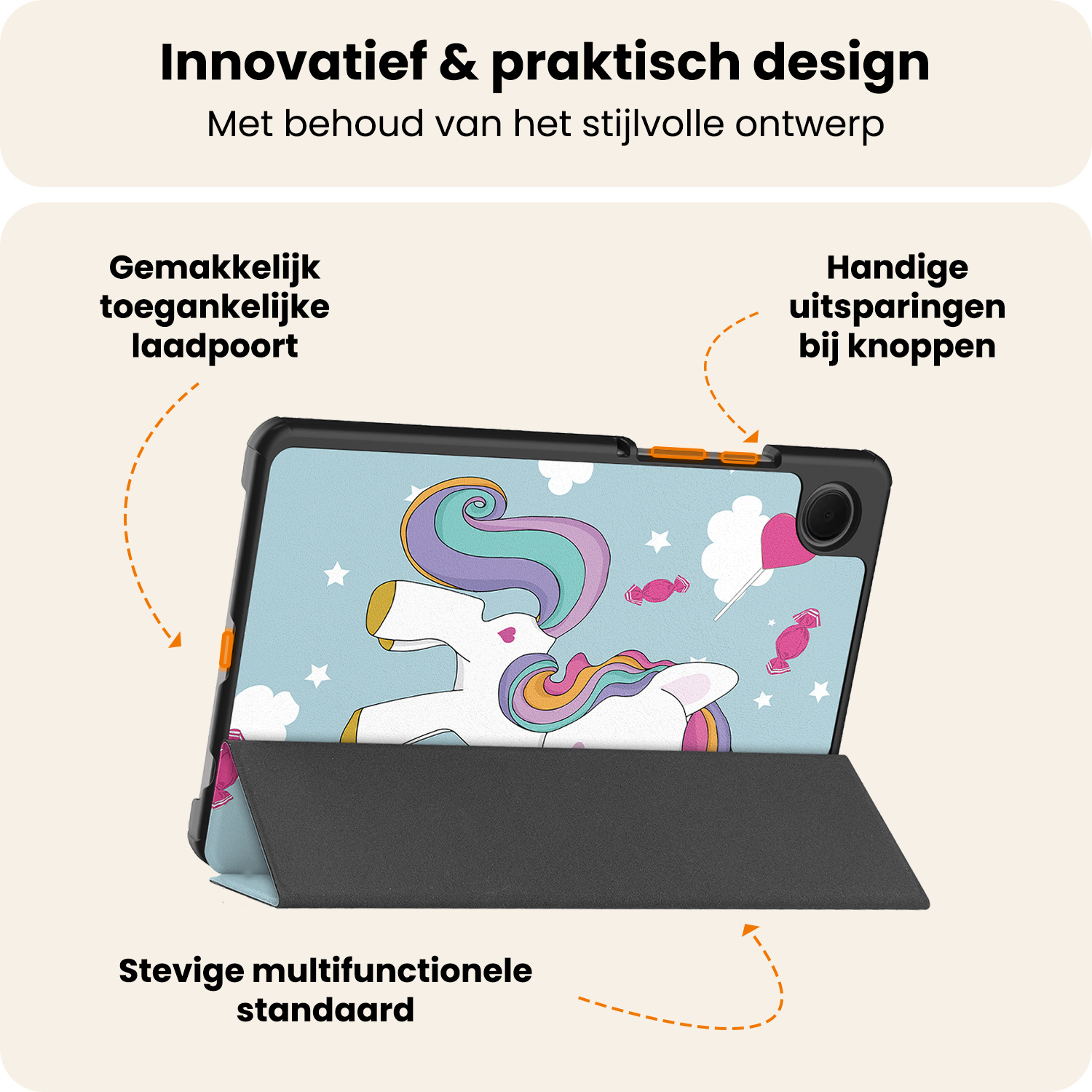 Innovatief & praktisch design
Met behoud van het stijlvolle ontwerp

Gemakkelijk toegankelijke laadpoort

Handige uitsparingen bij knoppen

Stevige multifunctionele standaard